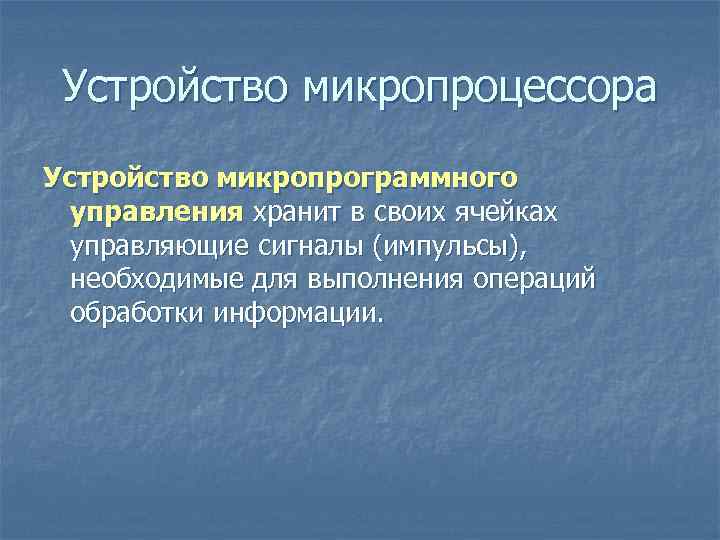 Устройство микропроцессора

Устройство микропрограммного управления хранит в своих ячейках управляющие сигналы (импульсы), необходимые для выполнения операций обработки информации.